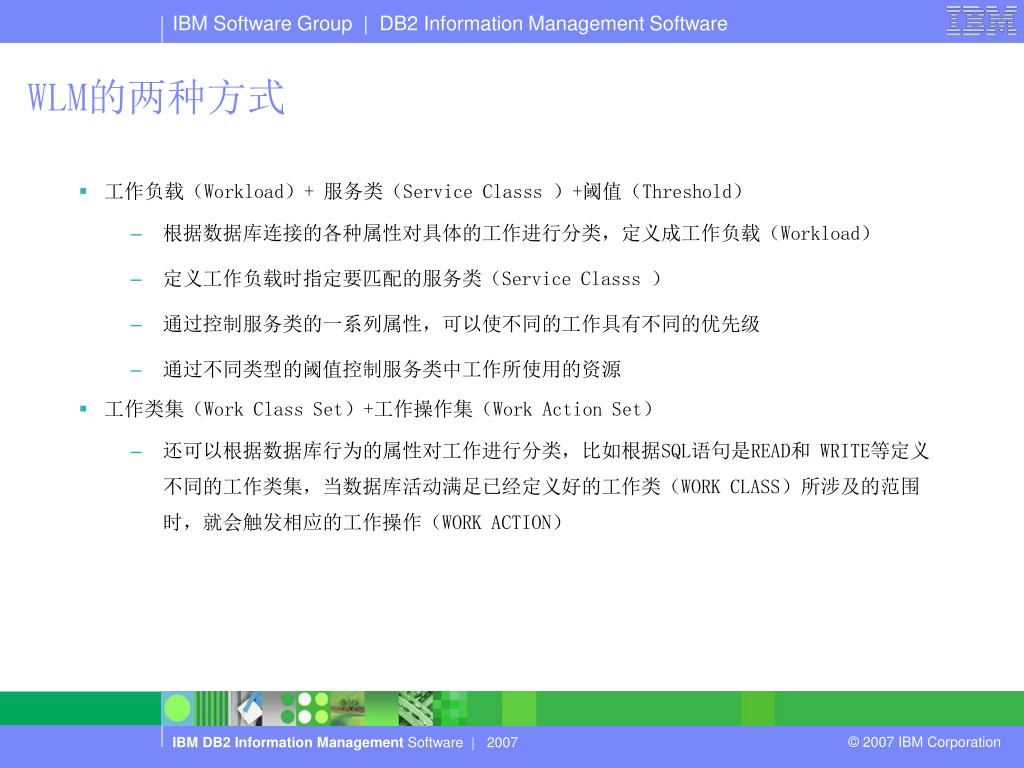 IBM Software Group | DB2 Information Management Software

IBM

WLM的两种方式

▪ 工作负载（Workload）+ 服务类（Service Classs ）+阈值（Threshold）

– 根据数据库连接的各种属性对具体的工作进行分类，定义成工作负载（Workload）

– 定义工作负载时指定要匹配的服务类（Service Classs ）

– 通过控制服务类的一系列属性，可以使不同的工作具有不同的优先级

– 通过不同类型的阈值控制服务类中工作所使用的资源

▪ 工作类集（Work Class Set）+工作操作集（Work Action Set）

– 还可以根据数据库行为的属性对工作进行分类，比如根据SQL语句是READ和 WRITE等定义不同的工作类集，当数据库活动满足已经定义好的工作类（WORK CLASS）所涉及的范围时，就会触发相应的工作操作（WORK ACTION）

IBM DB2 Information Management Software | 2007

© 2007 IBM Corporation